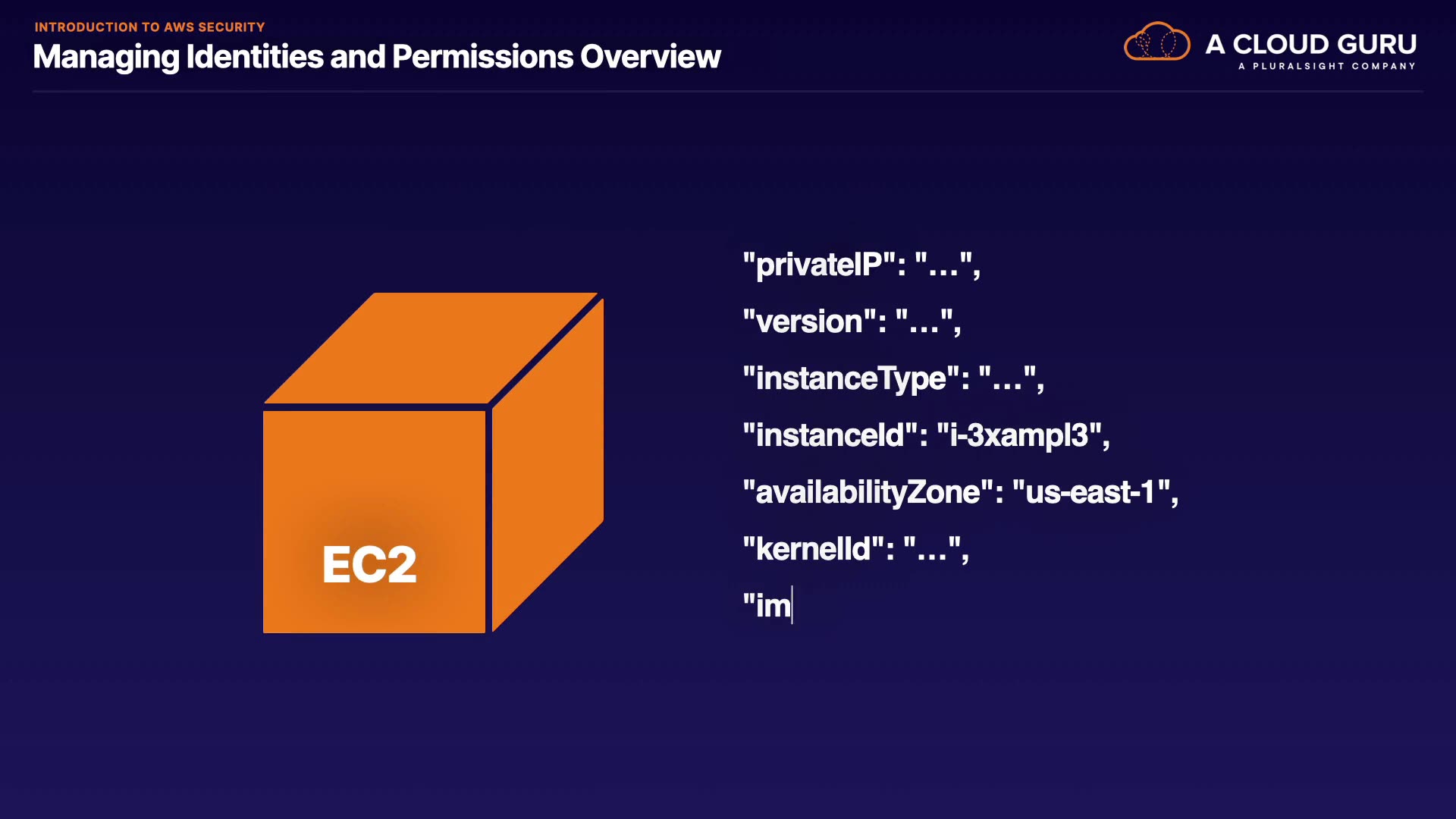 INTRODUCTION TO AWS SECURITY
Managing Identities and Permissions Overview

A CLOUD GURU
A PLURALSIGHT COMPANY

EC2

"privateIP": "...",
"version": "...",
"instanceType": "...",
"instanceId": "i-3xampl3",
"availabilityZone": "us-east-1",
"kernelId": "...",
"im